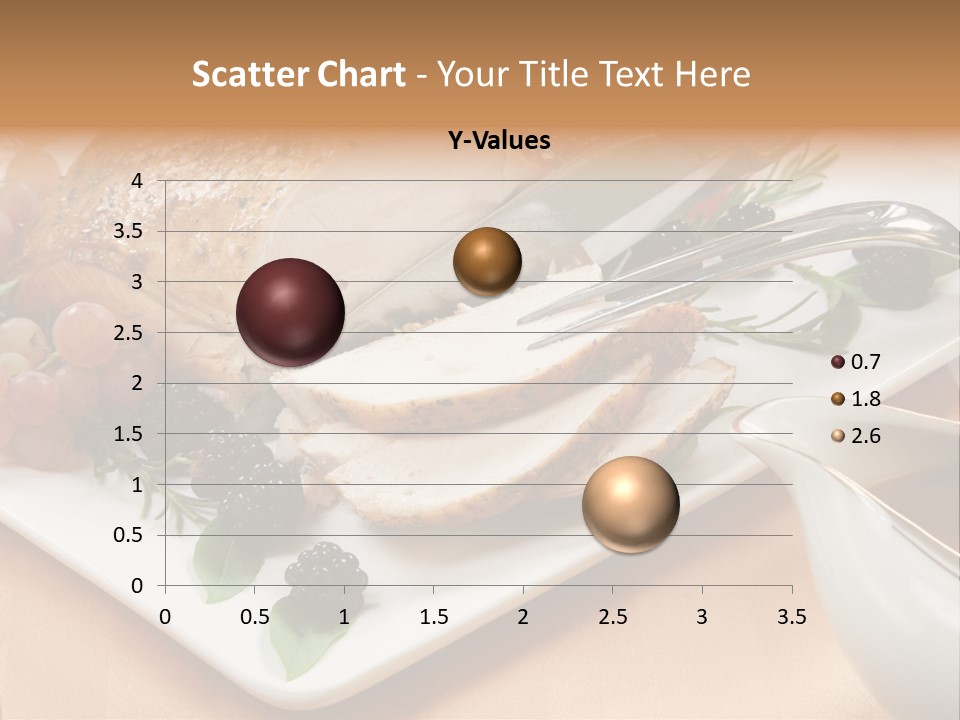 Scatter Chart - Your Title Text Here

Y-Values

4
3.5
3
2.5
2
1.5
1
0.5
0

0 0.5 1 1.5 2 2.5 3 3.5

0.7
1.8
2.6